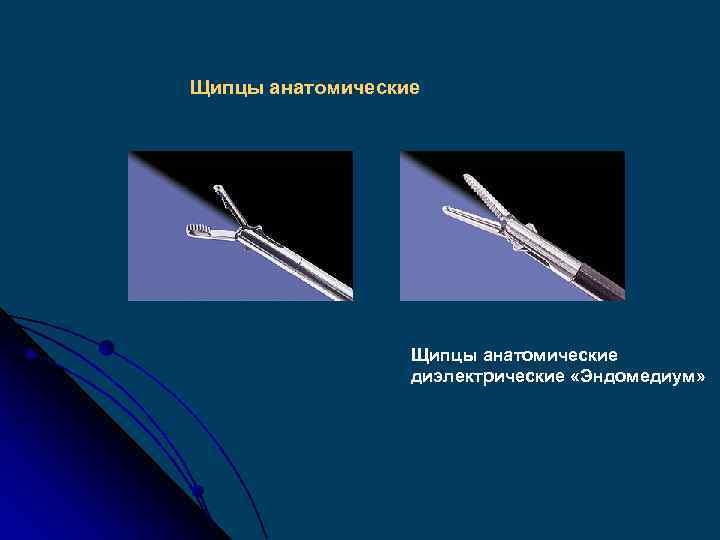 Щипцы анатомические

Щипцы анатомические диэлектрические «Эндомедиум»